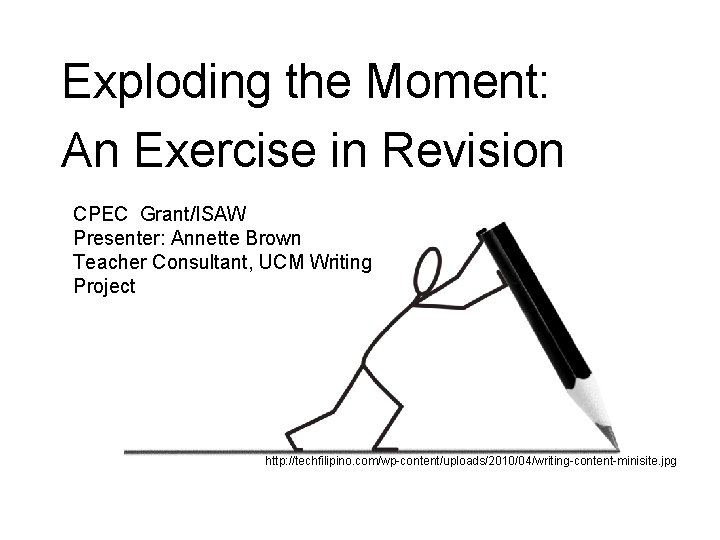 Exploding the Moment:
An Exercise in Revision

CPEC Grant/ISAW
Presenter: Annette Brown
Teacher Consultant, UCM Writing Project

http://techfilipino.com/wp-content/uploads/2010/04/writing-content-minisite.jpg